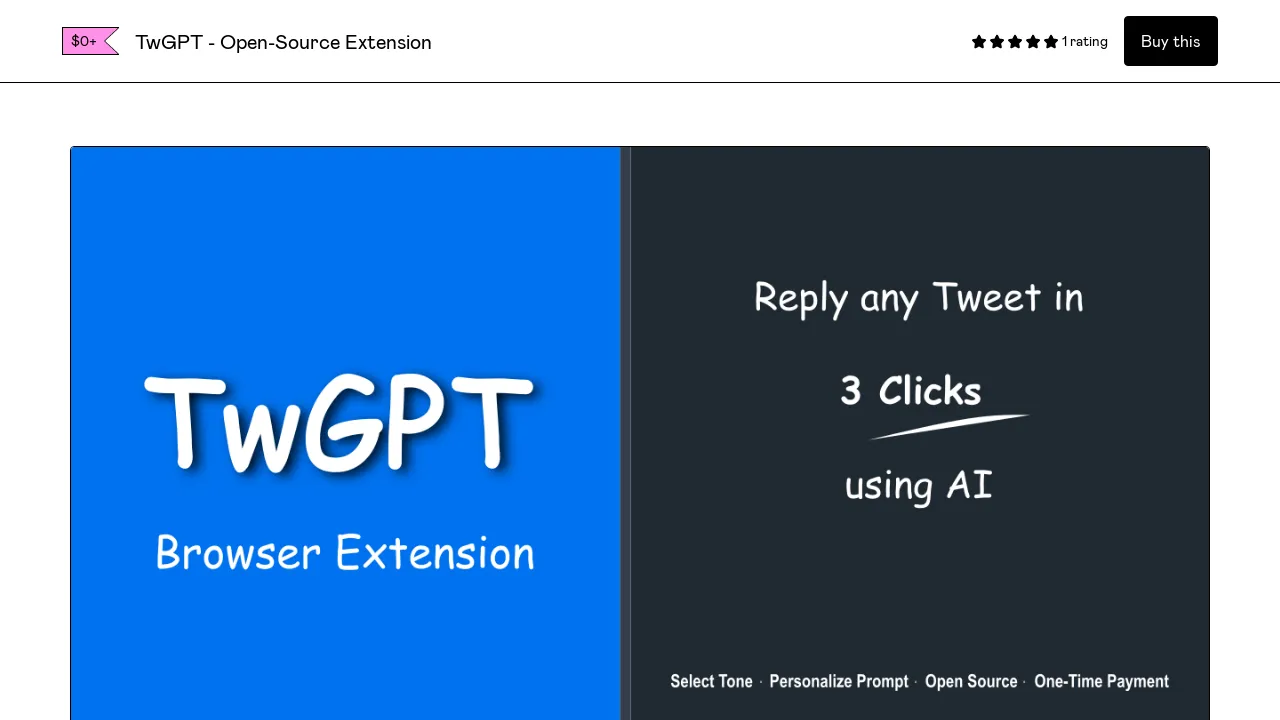 $0+ TwGPT - Open-Source Extension

1 rating

Buy this

TwGPT

Browser Extension

Reply any Tweet in

3 Clicks

using AI

Select Tone · Personalize Prompt · Open Source · One-Time Payment